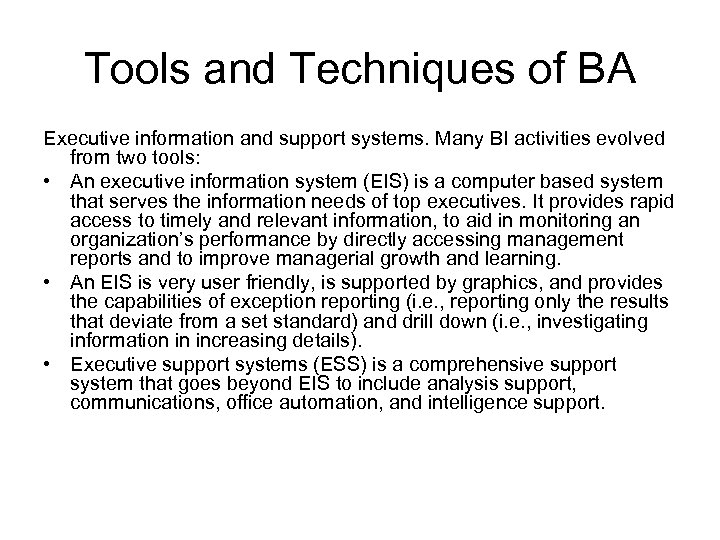 Tools and Techniques of BA

Executive information and support systems. Many BI activities evolved from two tools:

• An executive information system (EIS) is a computer based system that serves the information needs of top executives. It provides rapid access to timely and relevant information, to aid in monitoring an organization's performance by directly accessing management reports and to improve managerial growth and learning.
• An EIS is very user friendly, is supported by graphics, and provides the capabilities of exception reporting (i.e., reporting only the results that deviate from a set standard) and drill down (i.e., investigating information in increasing details).
• Executive support systems (ESS) is a comprehensive support system that goes beyond EIS to include analysis support, communications, office automation, and intelligence support.